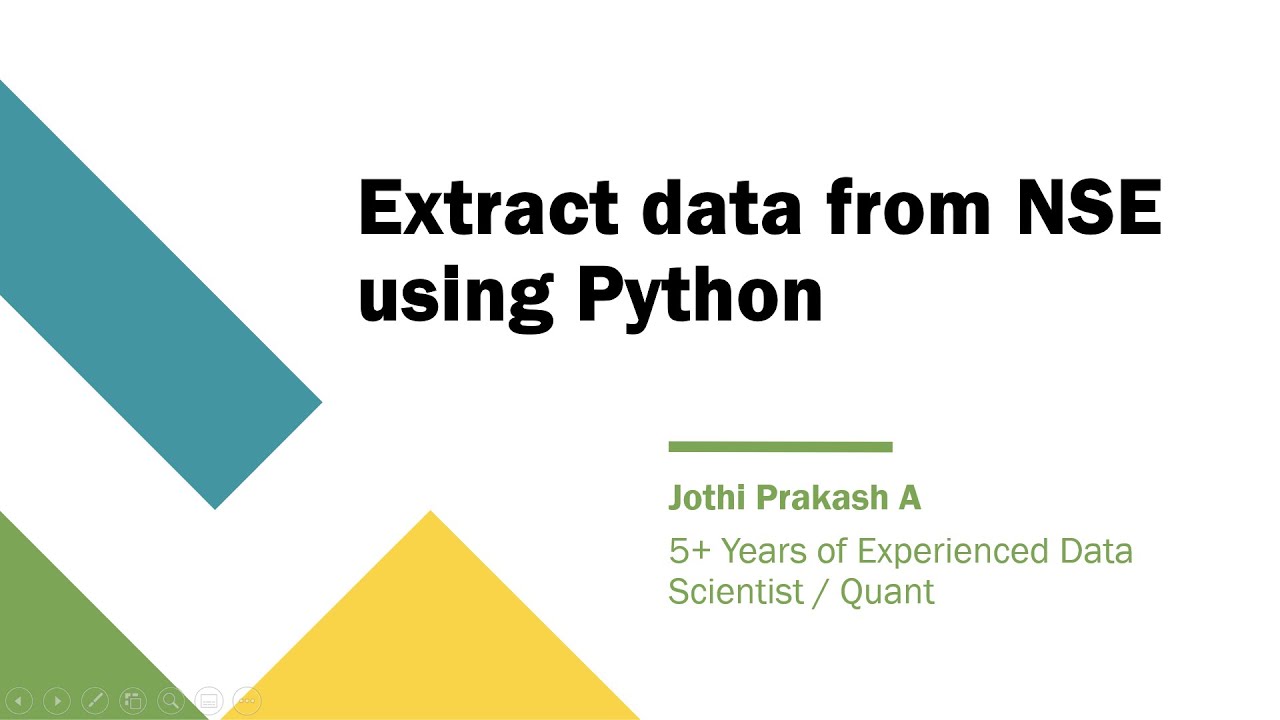 Extract data from NSE using Python

Jothi Prakash A

5+ Years of Experienced Data Scientist / Quant